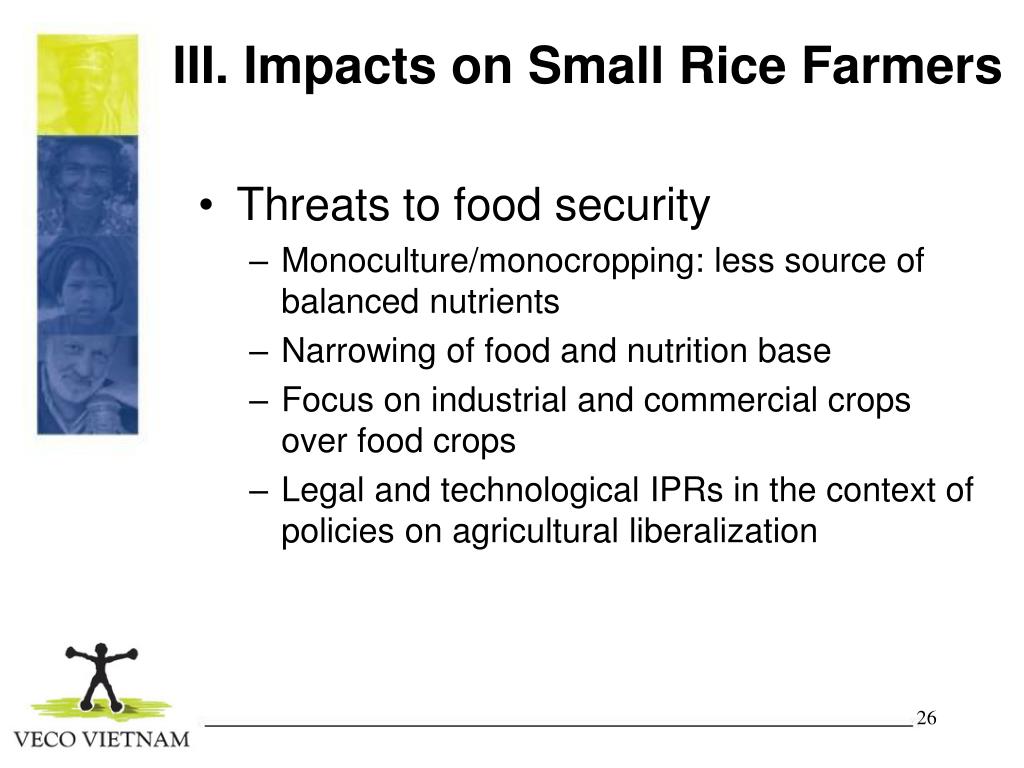 III. Impacts on Small Rice Farmers

• Threats to food security
– Monoculture/monocropping: less source of balanced nutrients
– Narrowing of food and nutrition base
– Focus on industrial and commercial crops over food crops
– Legal and technological IPRs in the context of policies on agricultural liberalization

VECO VIETNAM

26